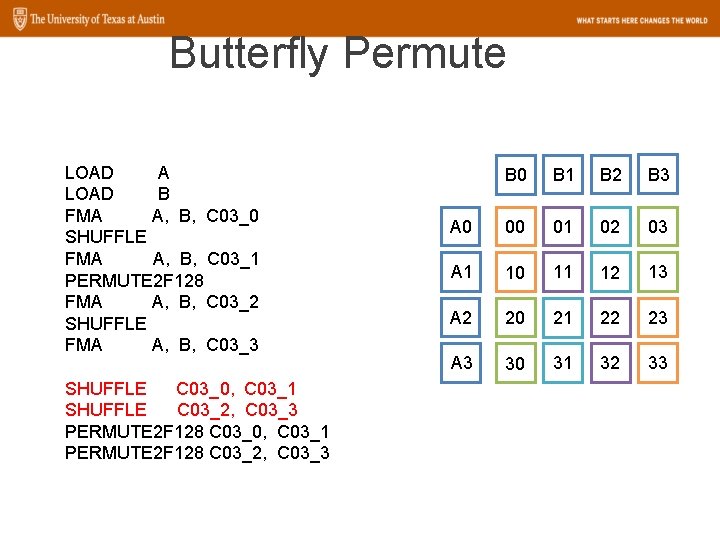 The University of Texas at Austin

WHAT STARTS HERE CHANGES THE WORLD

Butterfly Permute

LOAD A
LOAD B
FMA A, B, C03_0
SHUFFLE
FMA A, B, C03_1
PERMUTE2F128
FMA A, B, C03_2
SHUFFLE
FMA A, B, C03_3

SHUFFLE C03_0, C03_1
SHUFFLE C03_2, C03_3
PERMUTE2F128 C03_0, C03_1
PERMUTE2F128 C03_2, C03_3

| | B0 | B1 | B2 | B3 |
|---|---|---|---|---|
| A0 | 00 | 01 | 02 | 03 |
| A1 | 10 | 11 | 12 | 13 |
| A2 | 20 | 21 | 22 | 23 |
| A3 | 30 | 31 | 32 | 33 |